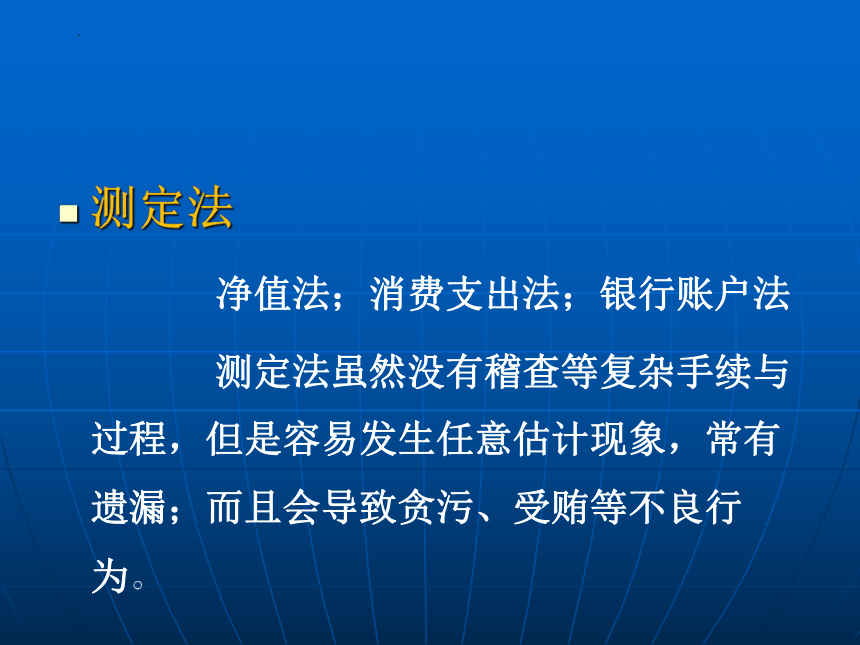 测定法

净值法；消费支出法；银行账户法

测定法虽然没有稽查等复杂手续与过程，但是容易发生任意估计现象，常有遗漏；而且会导致贪污、受贿等不良行为。